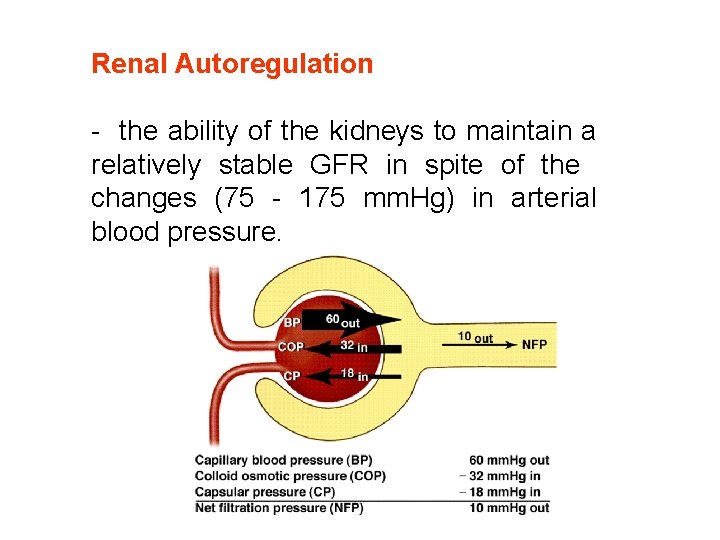 Renal Autoregulation

- the ability of the kidneys to maintain a relatively stable GFR in spite of the changes (75 - 175 mmHg) in arterial blood pressure.

BP 60 out
COP 32 in
CP 18 in
10 out NFP

| | |
|---|---|
| Capillary blood pressure (BP) | 60 mmHg out |
| Colloid osmotic pressure (COP) | − 32 mmHg in |
| Capsular pressure (CP) | − 18 mmHg in |
| Net filtration pressure (NFP) | 10 mmHg out |